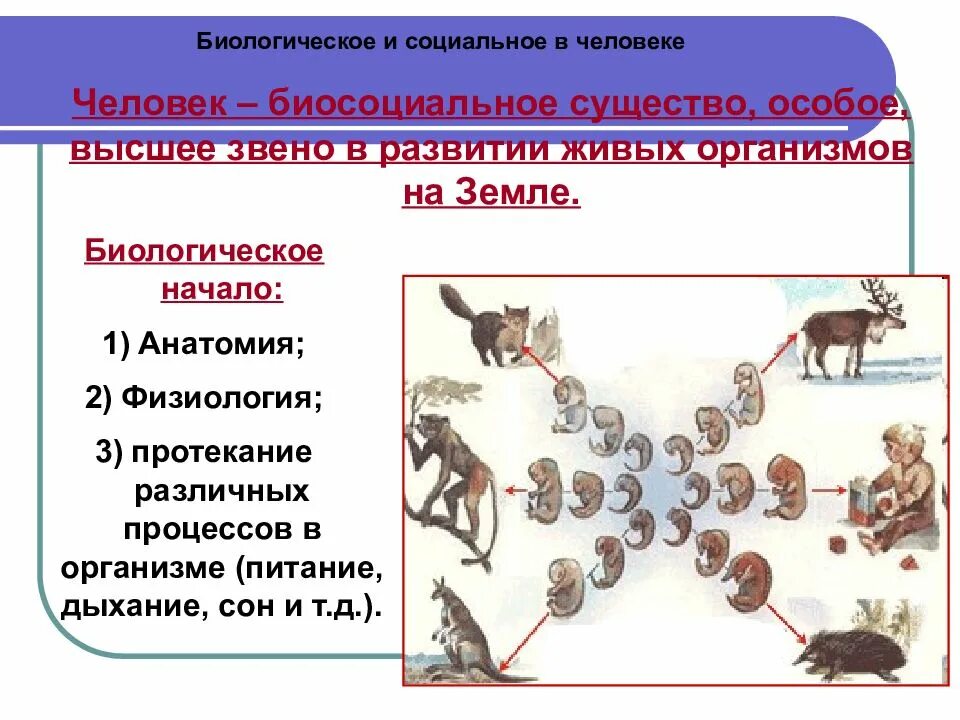 Биологическое и социальное в человеке

Человек – биосоциальное существо, особое, высшее звено в развитии живых организмов на Земле.

Биологическое начало:

1) Анатомия;

2) Физиология;

3) протекание различных процессов в организме (питание, дыхание, сон и т.д.).